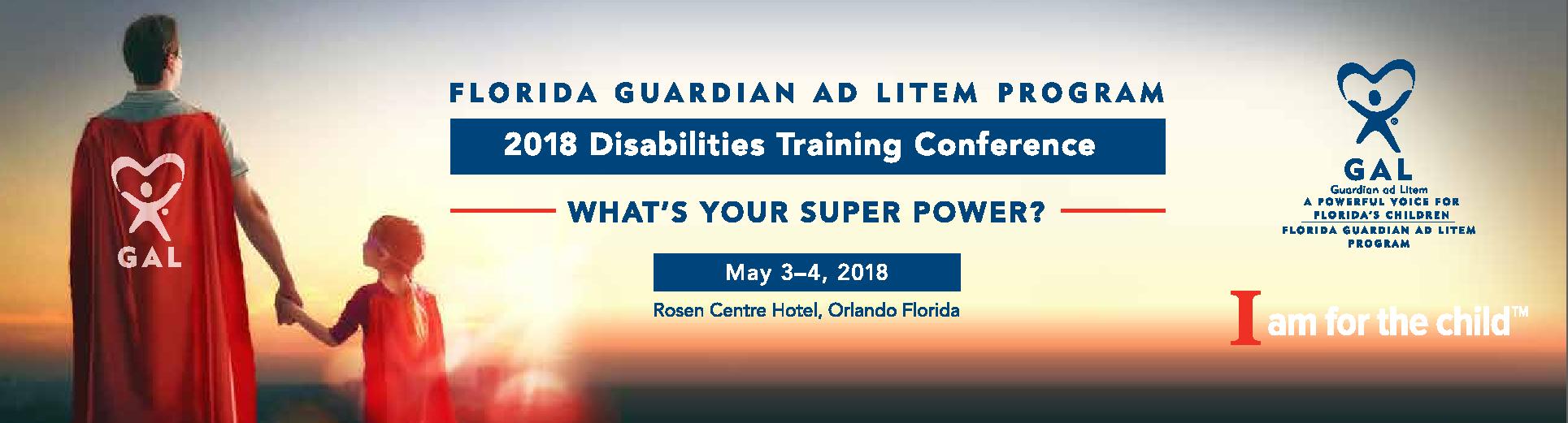 GAL

FLORIDA GUARDIAN AD LITEM PROGRAM

2018 Disabilities Training Conference

WHAT'S YOUR SUPER POWER?

May 3–4, 2018

Rosen Centre Hotel, Orlando Florida

GAL
Guardian ad Litem
A POWERFUL VOICE FOR FLORIDA'S CHILDREN
FLORIDA GUARDIAN AD LITEM PROGRAM

I am for the child™